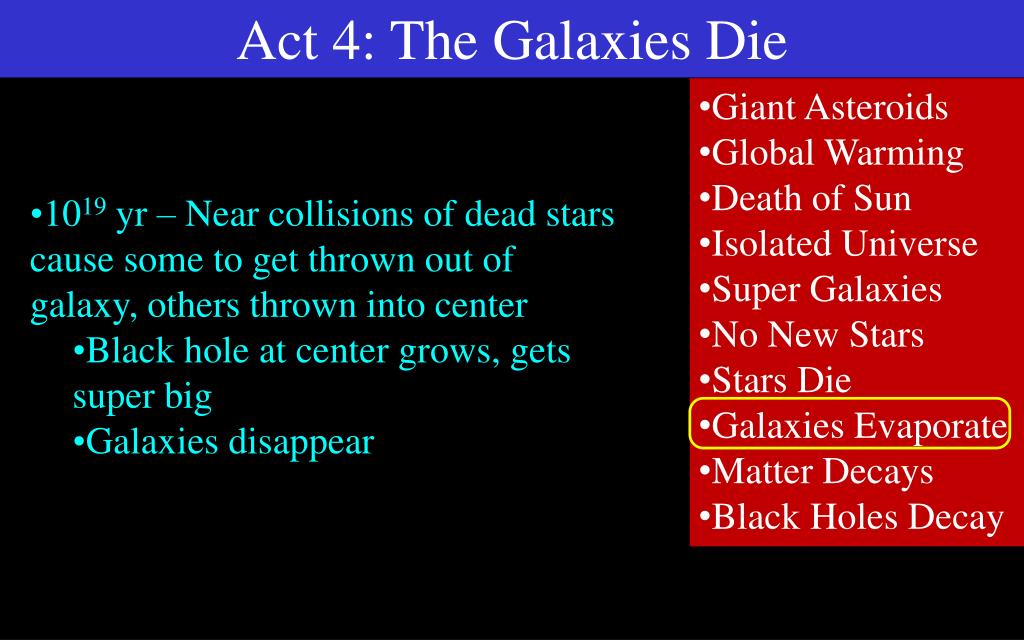 Act 4: The Galaxies Die

•$10^{19}$ yr – Near collisions of dead stars cause some to get thrown out of galaxy, others thrown into center
•Black hole at center grows, gets super big
•Galaxies disappear

•Giant Asteroids
•Global Warming
•Death of Sun
•Isolated Universe
•Super Galaxies
•No New Stars
•Stars Die
•Galaxies Evaporate
•Matter Decays
•Black Holes Decay